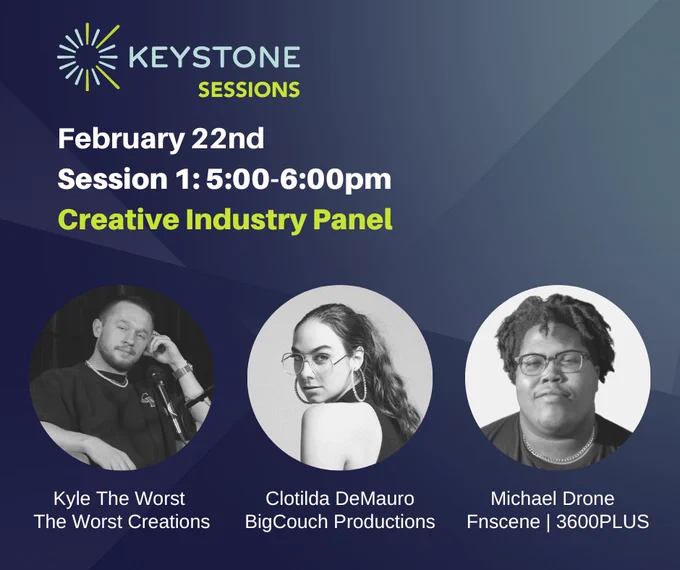 KEYSTONE
SESSIONS

February 22nd
Session 1: 5:00-6:00pm
Creative Industry Panel

Kyle The Worst
The Worst Creations

Clotilda DeMauro
BigCouch Productions

Michael Drone
Fnscene | 3600PLUS